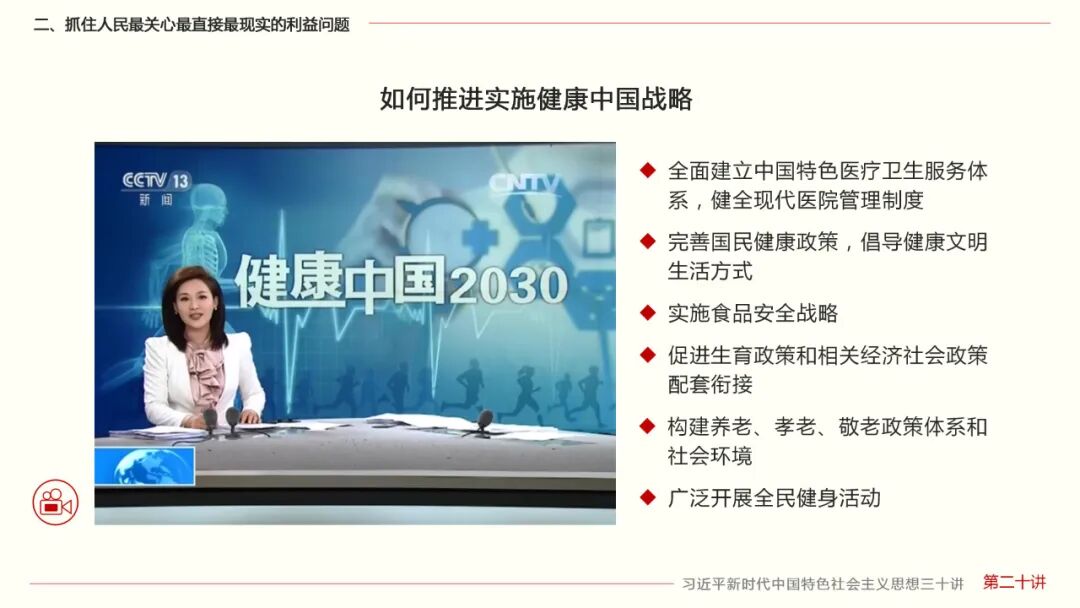 二、抓住人民最关心最直接最现实的利益问题

如何推进实施健康中国战略

CCTV 13
新闻

CNTV

健康中国2030

◆ 全面建立中国特色医疗卫生服务体系，健全现代医院管理制度

◆ 完善国民健康政策，倡导健康文明生活方式

◆ 实施食品安全战略

◆ 促进生育政策和相关经济社会政策配套衔接

◆ 构建养老、孝老、敬老政策体系和社会环境

◆ 广泛开展全民健身活动

习近平新时代中国特色社会主义思想三十讲 第二十讲